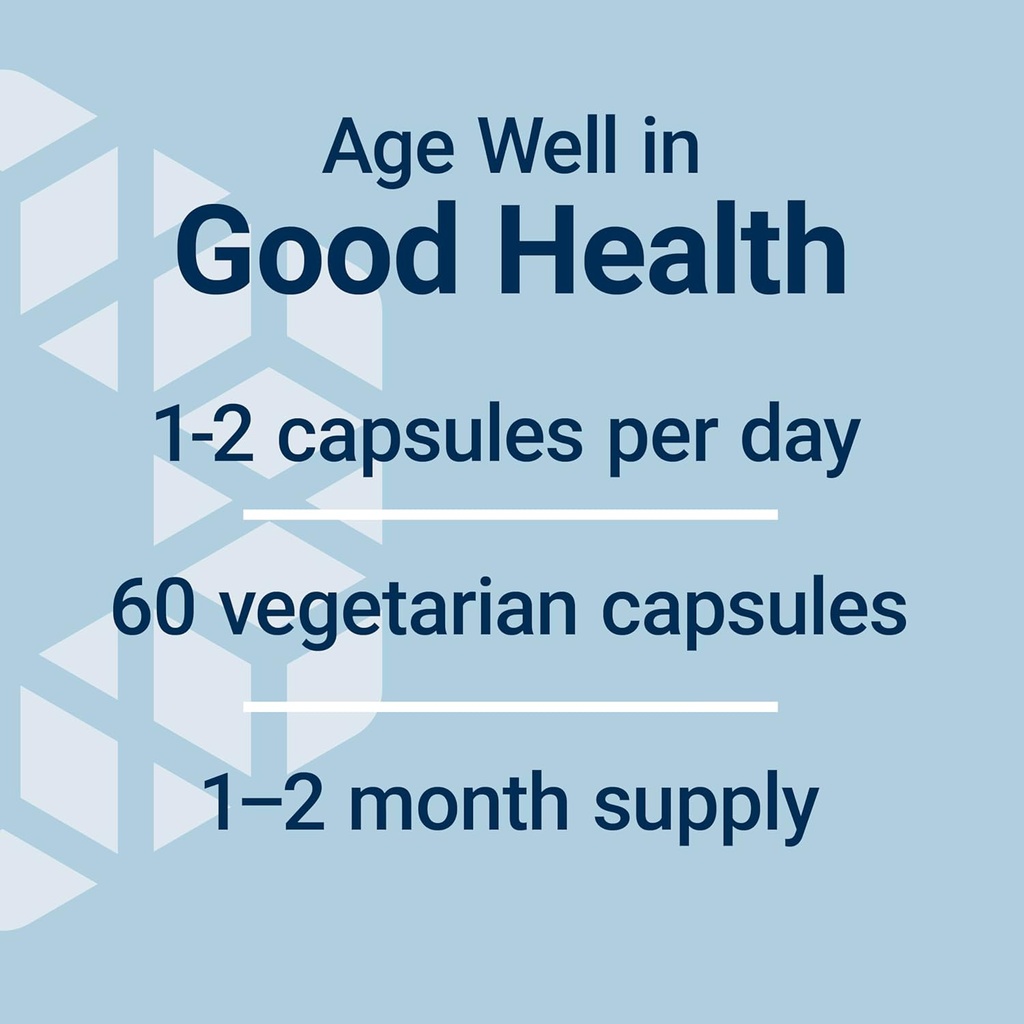 Age Well in
Good Health

1-2 capsules per day

60 vegetarian capsules

1–2 month supply